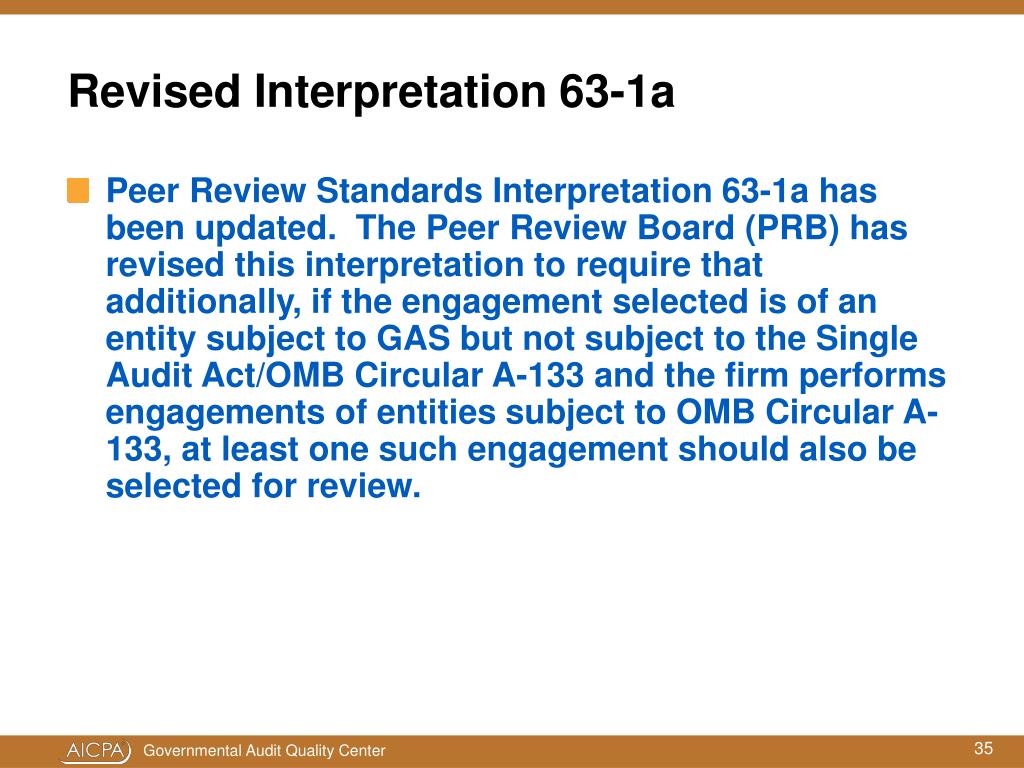 Revised Interpretation 63-1a

Peer Review Standards Interpretation 63-1a has been updated. The Peer Review Board (PRB) has revised this interpretation to require that additionally, if the engagement selected is of an entity subject to GAS but not subject to the Single Audit Act/OMB Circular A-133 and the firm performs engagements of entities subject to OMB Circular A-133, at least one such engagement should also be selected for review.

AICPA Governmental Audit Quality Center

35